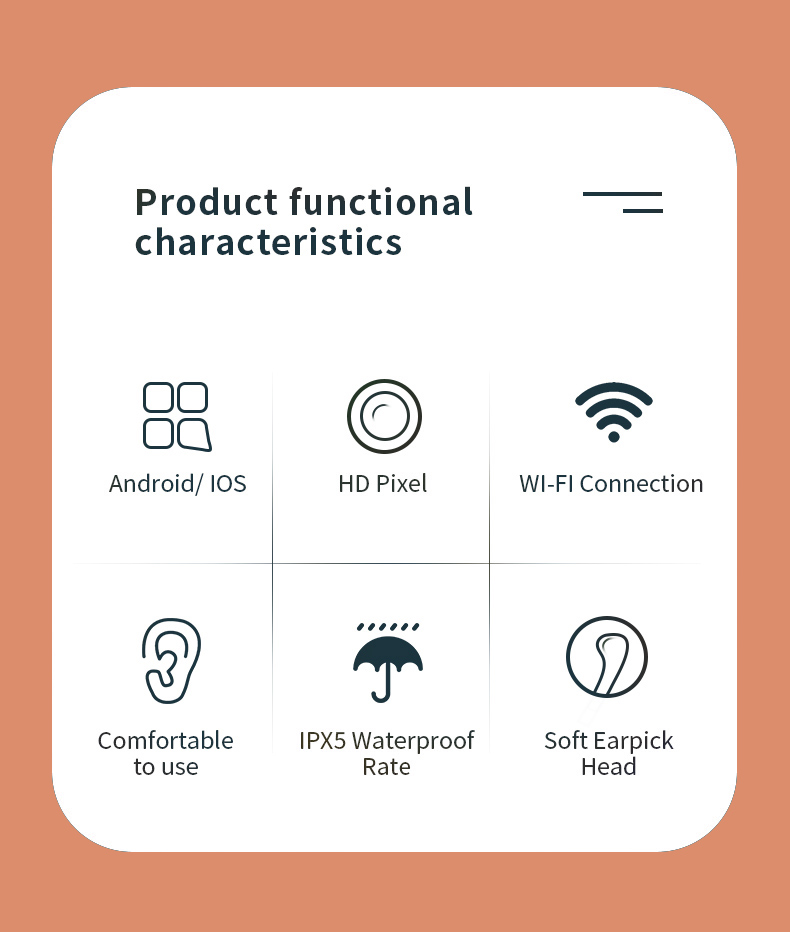 Product functional characteristics

Android/ IOS

HD Pixel

WI-FI Connection

Comfortable to use

IPX5 Waterproof Rate

Soft Earpick Head